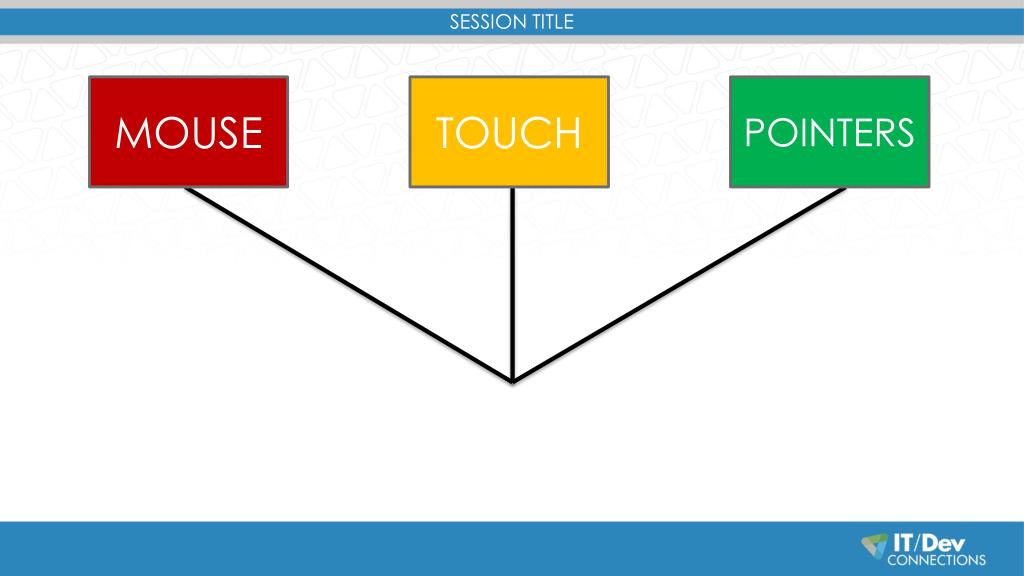 SESSION TITLE

MOUSE

TOUCH

POINTERS

IT/Dev
CONNECTIONS